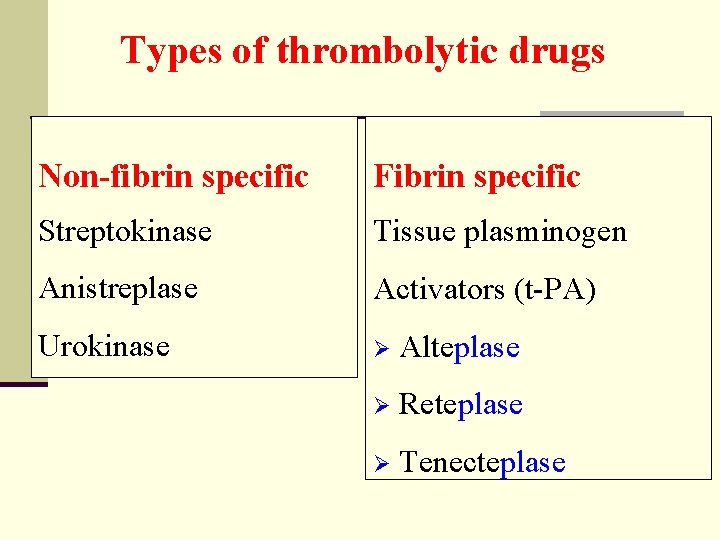 Types of thrombolytic drugs

Non-fibrin specific

Streptokinase

Anistreplase

Urokinase

Fibrin specific

Tissue plasminogen

Activators (t-PA)

➢ Alteplase

➢ Reteplase

➢ Tenecteplase